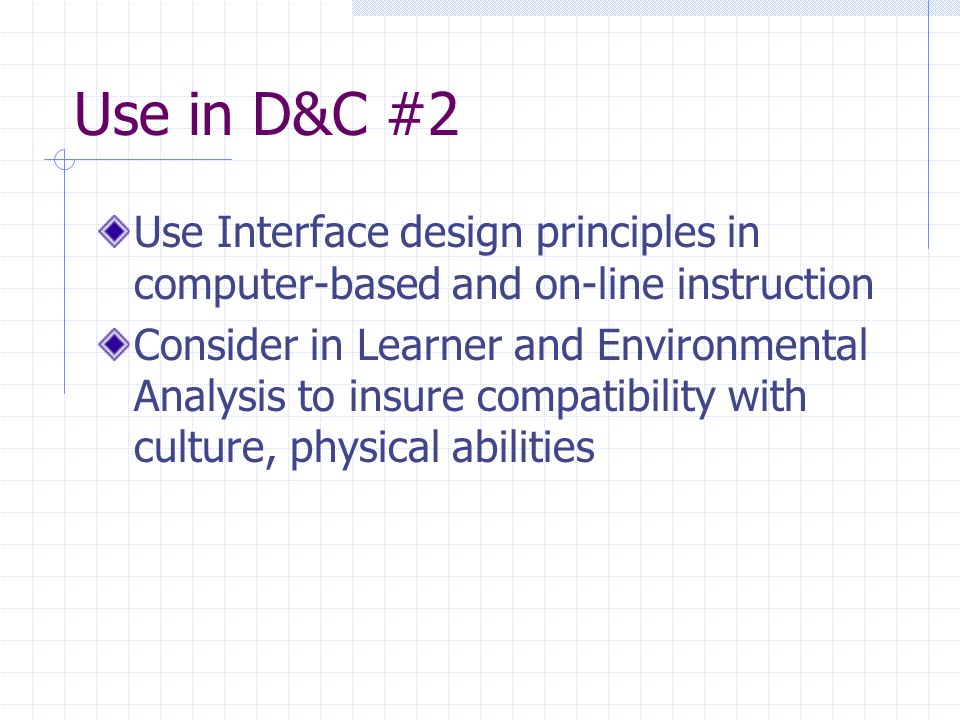 Use in D&C #2

Use Interface design principles in computer-based and on-line instruction

Consider in Learner and Environmental Analysis to insure compatibility with culture, physical abilities